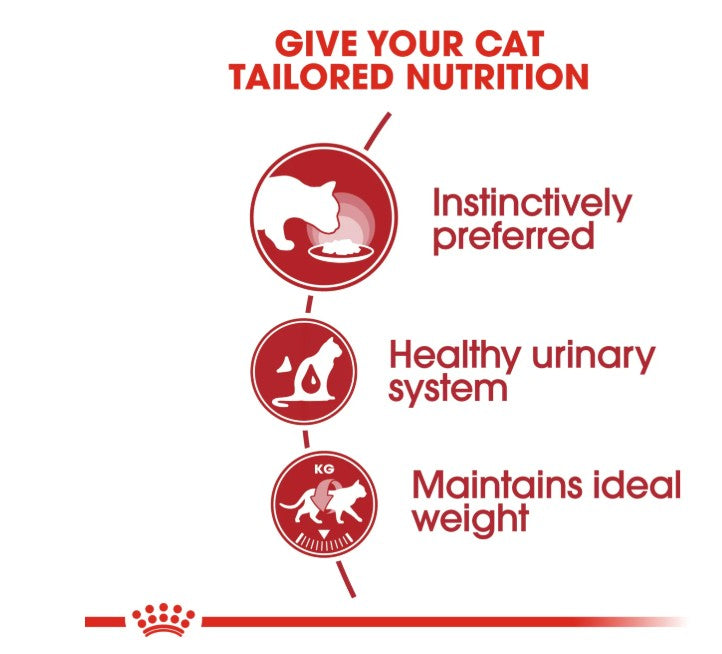 GIVE YOUR CAT TAILORED NUTRITION

Instinctively preferred

Healthy urinary system

KG

Maintains ideal weight